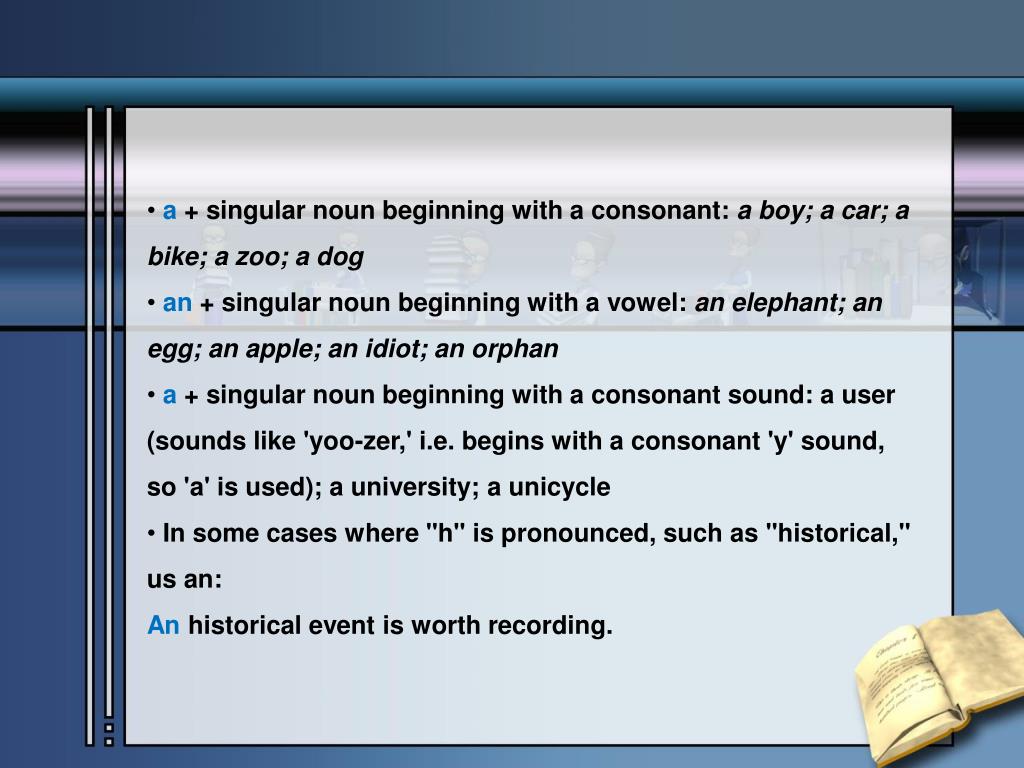 • a + singular noun beginning with a consonant: a boy; a car; a bike; a zoo; a dog

• an + singular noun beginning with a vowel: an elephant; an egg; an apple; an idiot; an orphan

• a + singular noun beginning with a consonant sound: a user (sounds like 'yoo-zer,' i.e. begins with a consonant 'y' sound, so 'a' is used); a university; a unicycle

• In some cases where "h" is pronounced, such as "historical," us an:

An historical event is worth recording.